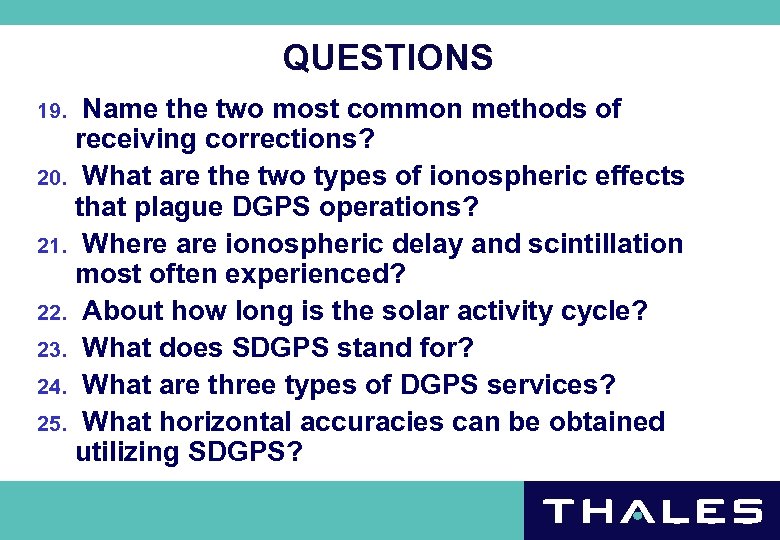 QUESTIONS

19. Name the two most common methods of receiving corrections?

20. What are the two types of ionospheric effects that plague DGPS operations?

21. Where are ionospheric delay and scintillation most often experienced?

22. About how long is the solar activity cycle?

23. What does SDGPS stand for?

24. What are three types of DGPS services?

25. What horizontal accuracies can be obtained utilizing SDGPS?

THALES